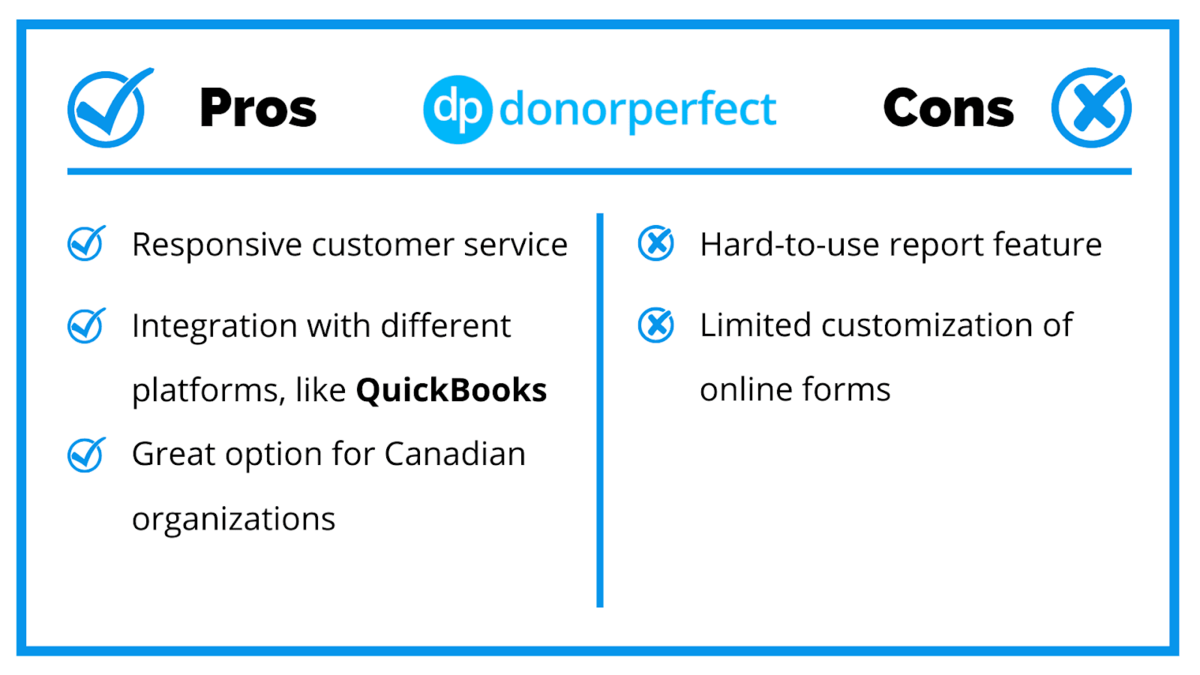 Pros

dp donorperfect

Cons

Responsive customer service

Integration with different platforms, like QuickBooks

Great option for Canadian organizations

Hard-to-use report feature

Limited customization of online forms